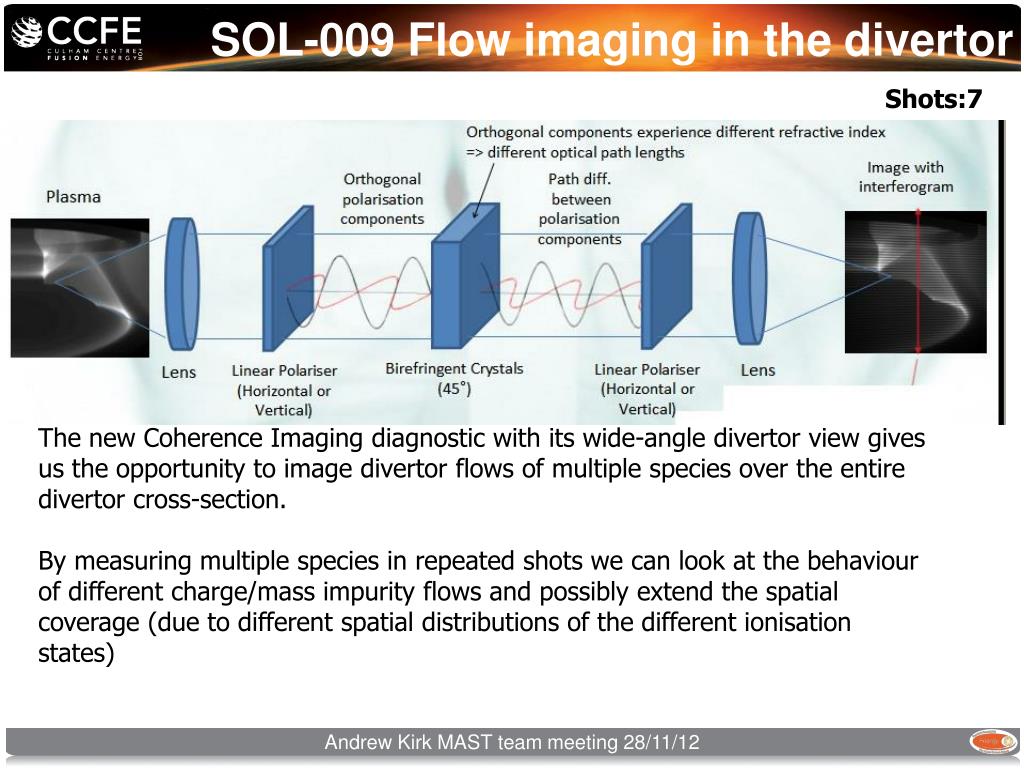 CCFE CULHAM CENTRE FUSION ENERGY

SOL-009 Flow imaging in the divertor

Shots:7

Orthogonal components experience different refractive index => different optical path lengths

Plasma

Orthogonal polarisation components

Path diff. between polarisation components

Image with interferogram

Lens

Linear Polariser (Horizontal or Vertical)

Birefringent Crystals (45°)

Linear Polariser (Horizontal or Vertical)

Lens

The new Coherence Imaging diagnostic with its wide-angle divertor view gives us the opportunity to image divertor flows of multiple species over the entire divertor cross-section.

By measuring multiple species in repeated shots we can look at the behaviour of different charge/mass impurity flows and possibly extend the spatial coverage (due to different spatial distributions of the different ionisation states)

Andrew Kirk MAST team meeting 28/11/12